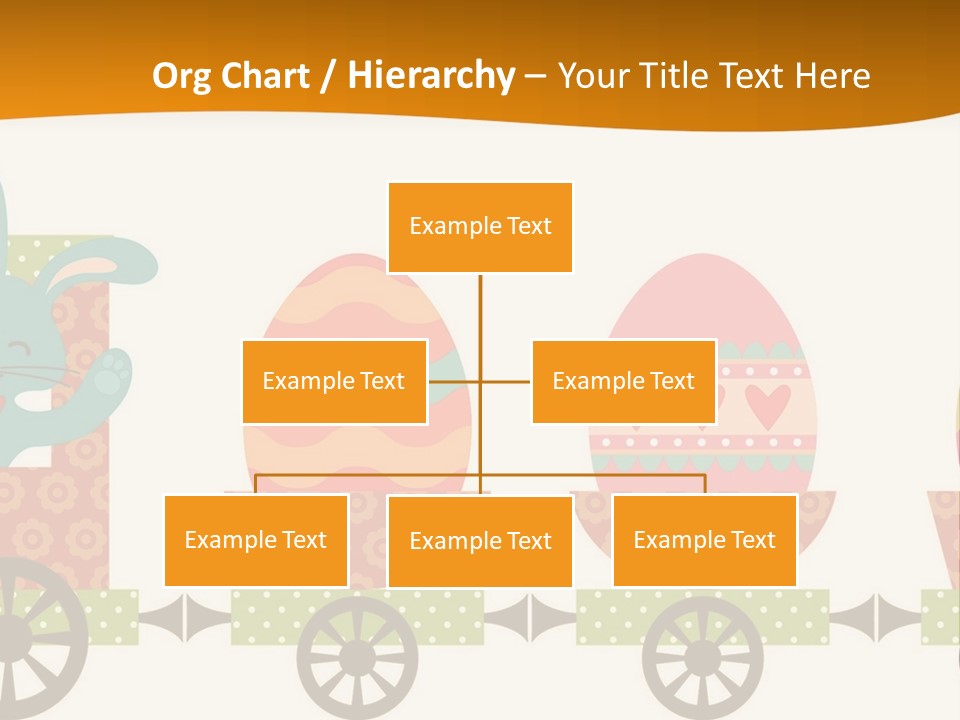 Org Chart / Hierarchy – Your Title Text Here

Example Text

Example Text

Example Text

Example Text

Example Text

Example Text